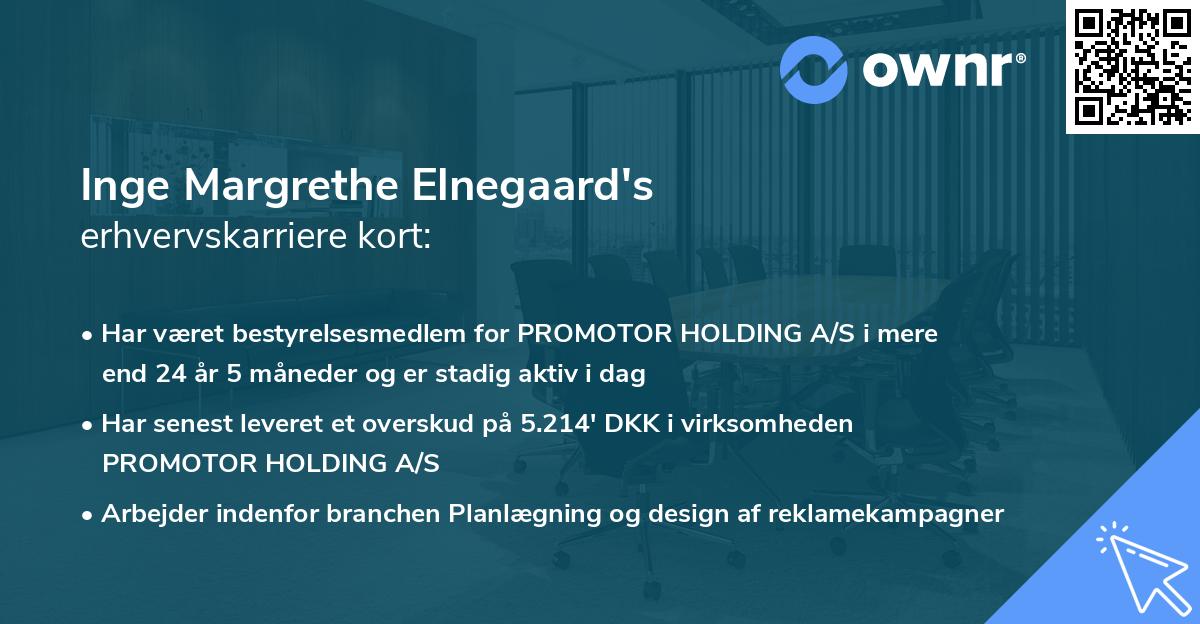 ownr®

Inge Margrethe Elnegaard's
erhvervskarriere kort:

• Har været bestyrelsesmedlem for PROMOTOR HOLDING A/S i mere end 24 år 5 måneder og er stadig aktiv i dag

• Har senest leveret et overskud på 5.214' DKK i virksomheden PROMOTOR HOLDING A/S

• Arbejder indenfor branchen Planlægning og design af reklamekampagner